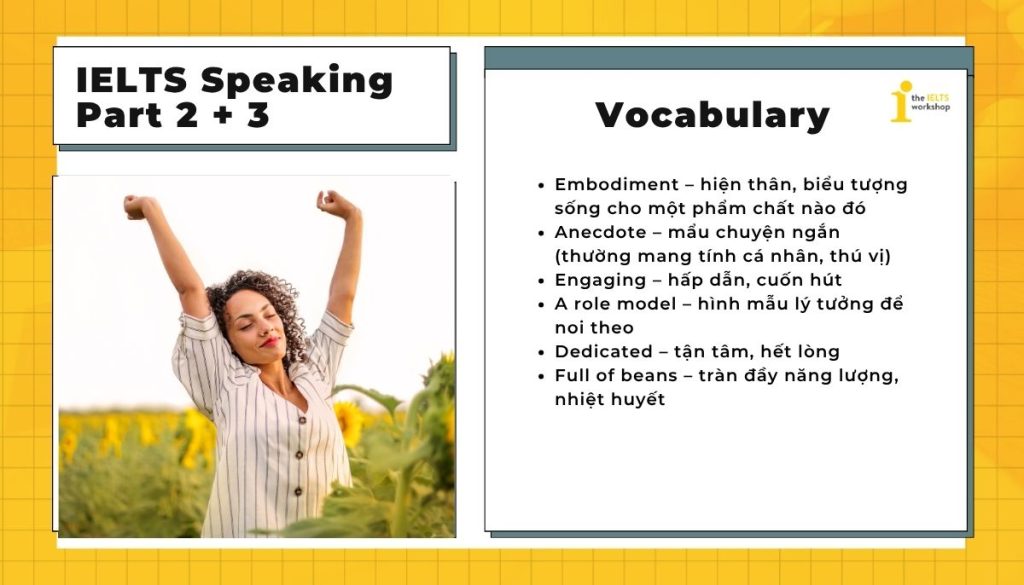 IELTS Speaking Part 2 + 3

Vocabulary

the IELTS workshop

- Embodiment – hiện thân, biểu tượng sống cho một phẩm chất nào đó
- Anecdote – mẩu chuyện ngắn (thường mang tính cá nhân, thú vị)
- Engaging – hấp dẫn, cuốn hút
- A role model – hình mẫu lý tưởng để noi theo
- Dedicated – tận tâm, hết lòng
- Full of beans – tràn đầy năng lượng, nhiệt huyết